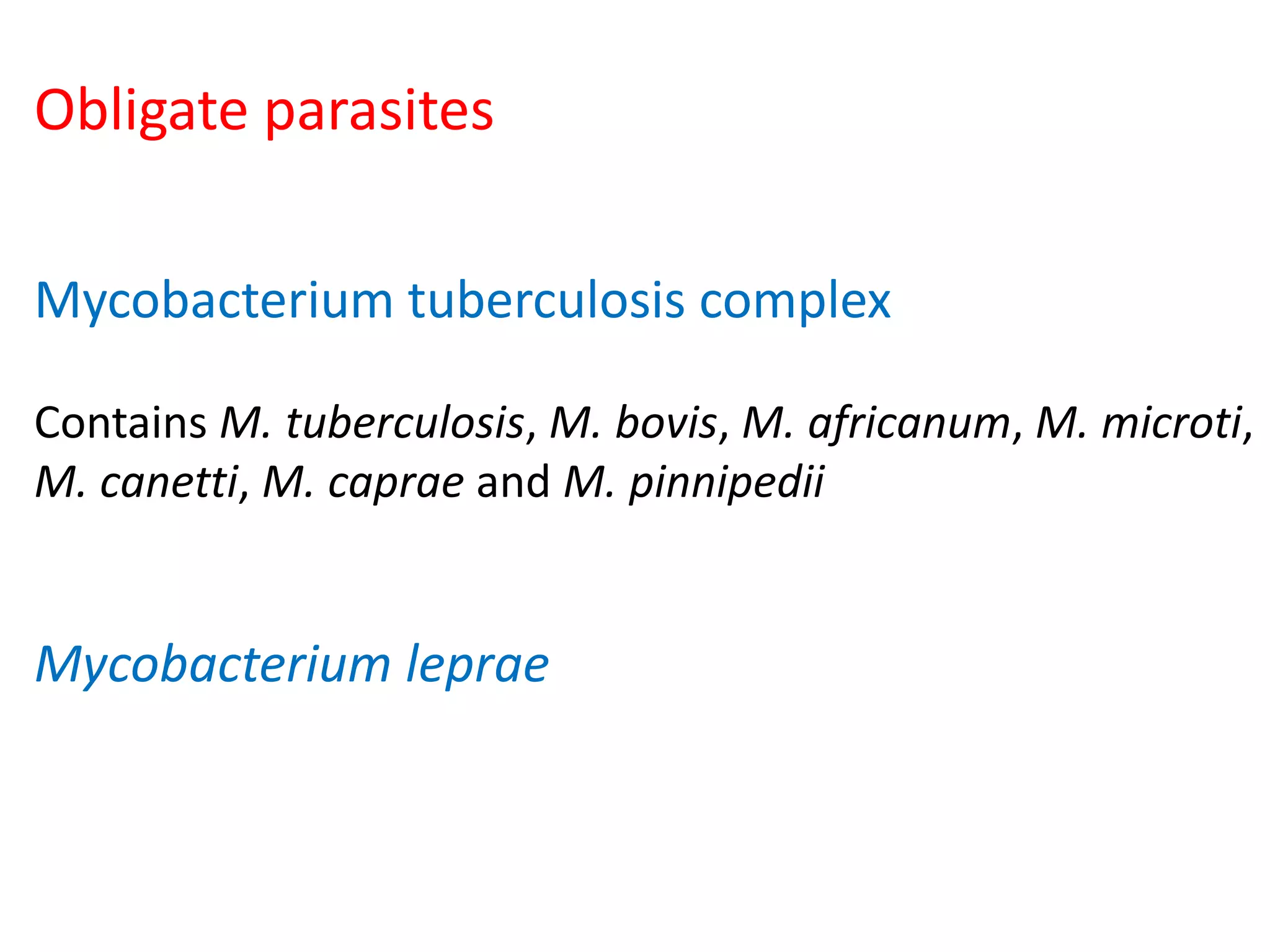 Obligate parasites

Mycobacterium tuberculosis complex

Contains M. tuberculosis, M. bovis, M. africanum, M. microti, M. canetti, M. caprae and M. pinnipedii

Mycobacterium leprae